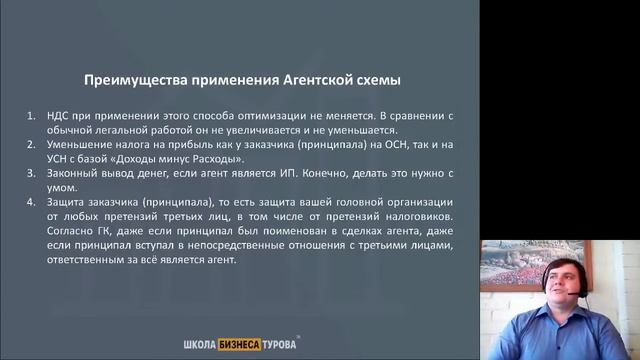 Преимущества применения Агентской схемы

1. НДС при применении этого способа оптимизации не меняется. В сравнении с обычной легальной работой он не увеличивается и не уменьшается.
2. Уменьшение налога на прибыль как у заказчика (принципала) на ОСН, так и на УСН с базой «Доходы минус Расходы».
3. Законный вывод денег, если агент является ИП. Конечно, делать это нужно с умом.
4. Защита заказчика (принципала), то есть защита вашей головной организации от любых претензий третьих лиц, в том числе от претензий налоговиков. Согласно ГК, даже если принципал был поименован в сделках агента, даже если принципал вступал в непосредственные отношения с третьими лицами, ответственным за всё является агент.

ШКОЛА БИЗНЕСА ТУРОВА